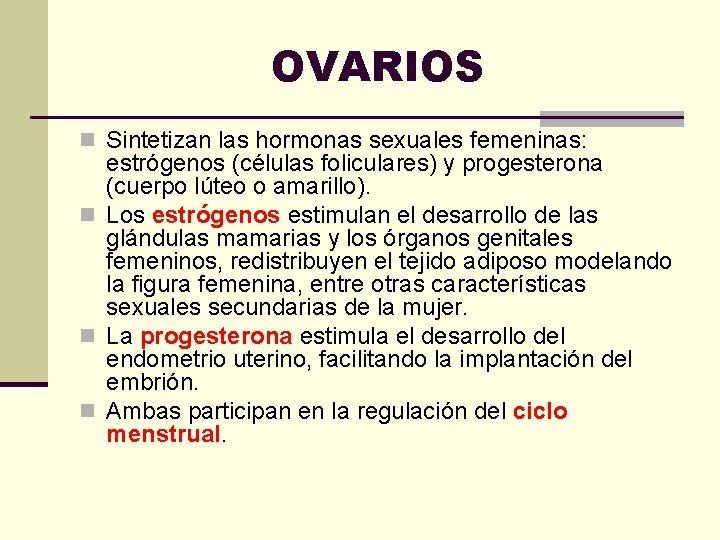 OVARIOS

Sintetizan las hormonas sexuales femeninas: estrógenos (células foliculares) y progesterona (cuerpo lúteo o amarillo).

Los estrógenos estimulan el desarrollo de las glándulas mamarias y los órganos genitales femeninos, redistribuyen el tejido adiposo modelando la figura femenina, entre otras características sexuales secundarias de la mujer.

La progesterona estimula el desarrollo del endometrio uterino, facilitando la implantación del embrión.

Ambas participan en la regulación del ciclo menstrual.